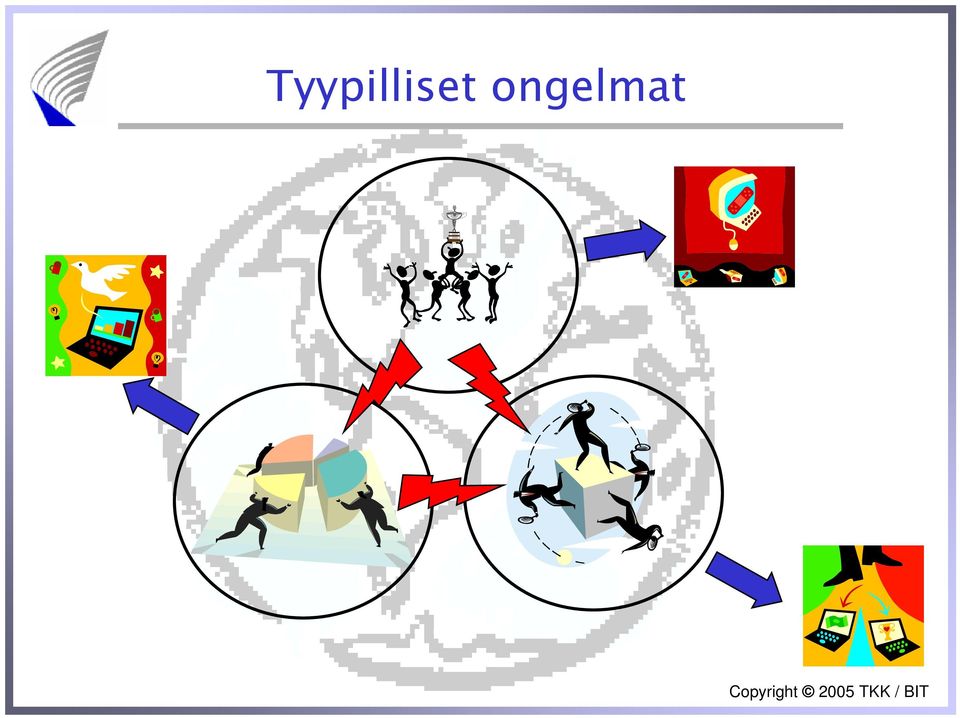 Tyypilliset ongelmat

Copyright © 2005 TKK / BIT